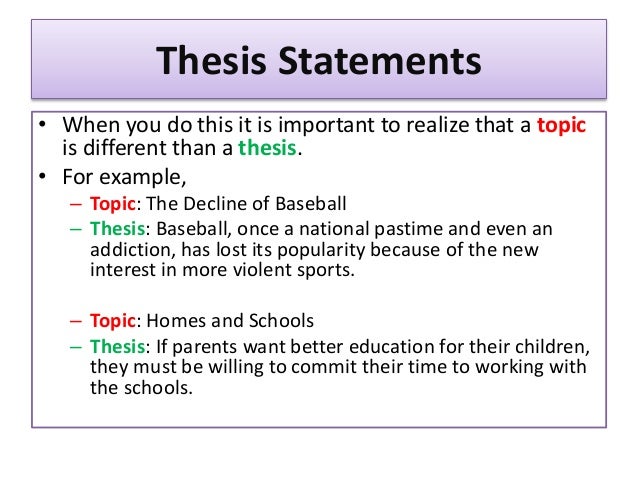 Thesis Statements

• When you do this it is important to realize that a topic is different than a thesis.
• For example,
– Topic: The Decline of Baseball
– Thesis: Baseball, once a national pastime and even an addiction, has lost its popularity because of the new interest in more violent sports.

– Topic: Homes and Schools
– Thesis: If parents want better education for their children, they must be willing to commit their time to working with the schools.